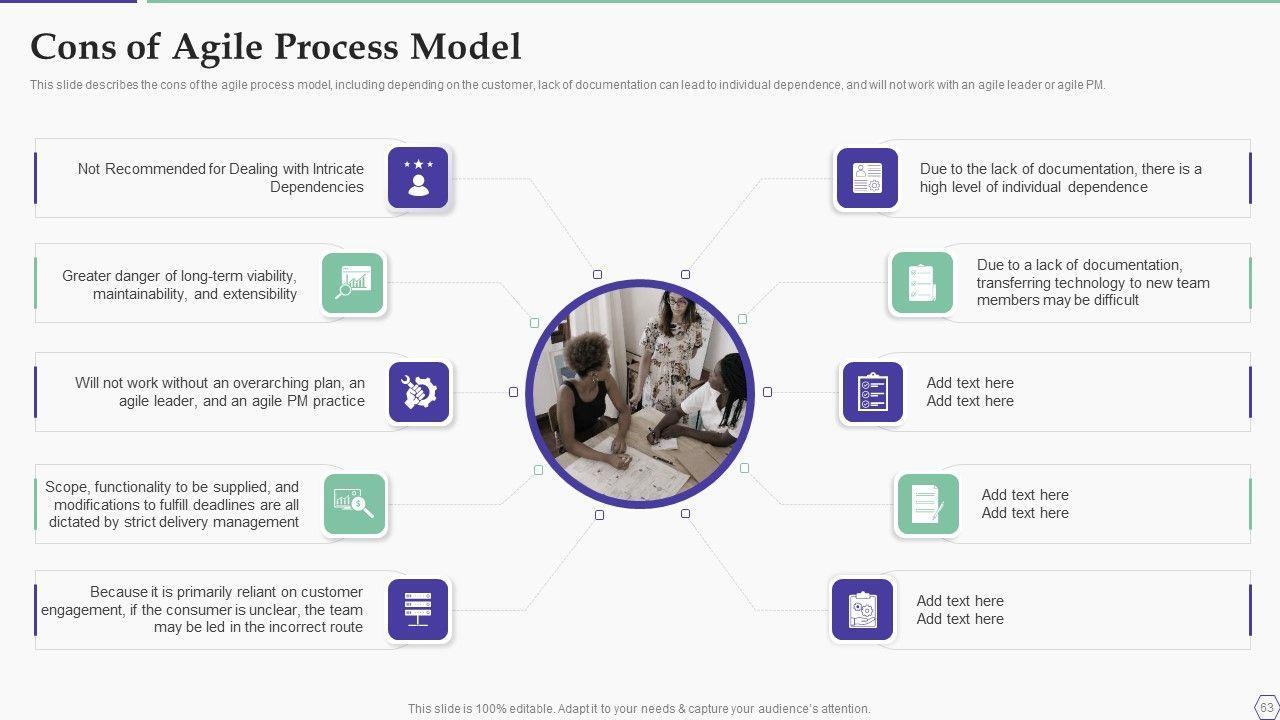 Cons of Agile Process Model

This slide describes the cons of the agile process model, including depending on the customer, lack of documentation can lead to individual dependence, and will not work with an agile leader or agile PM.

Not Recommended for Dealing with Intricate Dependencies

Greater danger of long-term viability, maintainability, and extensibility

Will not work without an overarching plan, an agile leader, and an agile PM practice

Scope, functionality to be supplied, and modifications to fulfill deadlines are all dictated by strict delivery management

Because it is primarily reliant on customer engagement, if the consumer is unclear, the team may be led in the incorrect route

Due to the lack of documentation, there is a high level of individual dependence

Due to a lack of documentation, transferring technology to new team members may be difficult

Add text here
Add text here

Add text here
Add text here

Add text here
Add text here

This slide is 100% editable. Adapt it to your needs & capture your audience's attention.

63